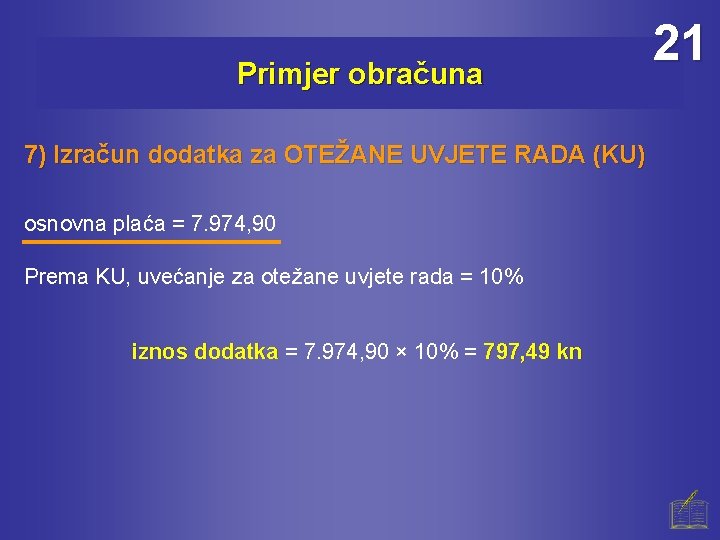 21

Primjer obračuna

7) Izračun dodatka za OTEŽANE UVJETE RADA (KU)

osnovna plaća = 7.974,90

Prema KU, uvećanje za otežane uvjete rada = 10%

iznos dodatka = 7.974,90 × 10% = 797,49 kn